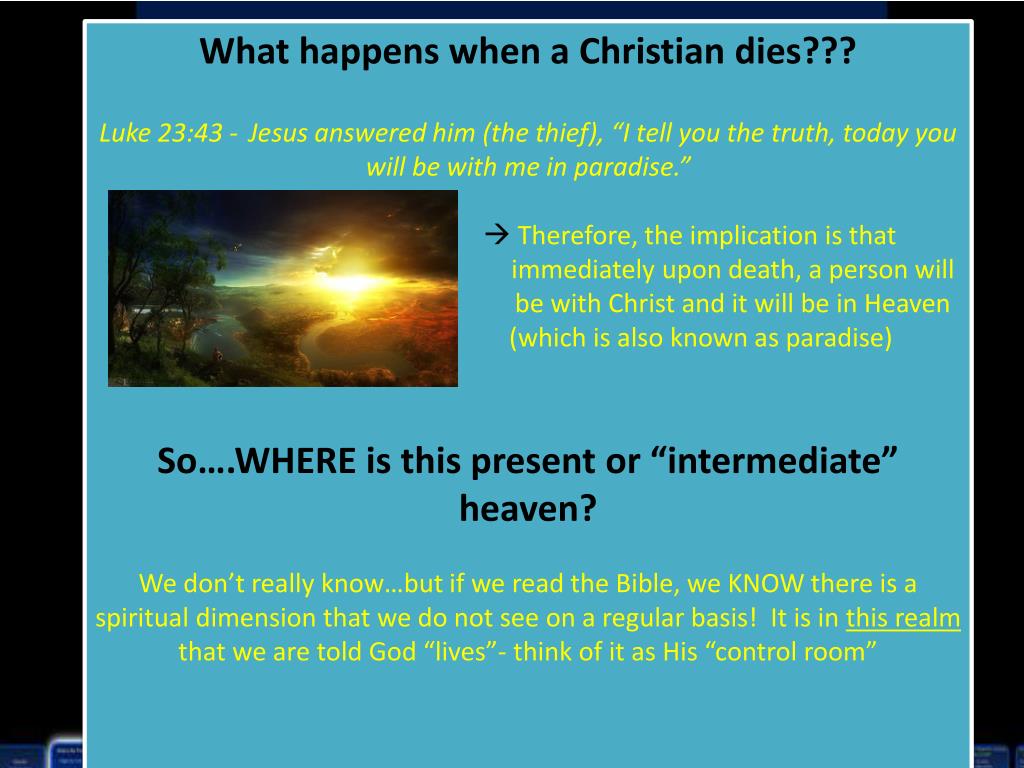 What happens when a Christian dies???

Luke 23:43 - Jesus answered him (the thief), “I tell you the truth, today you will be with me in paradise.”

→ Therefore, the implication is that immediately upon death, a person will be with Christ and it will be in Heaven (which is also known as paradise)

So….WHERE is this present or “intermediate” heaven?

We don’t really know…but if we read the Bible, we KNOW there is a spiritual dimension that we do not see on a regular basis! It is in this realm that we are told God “lives”- think of it as His “control room”